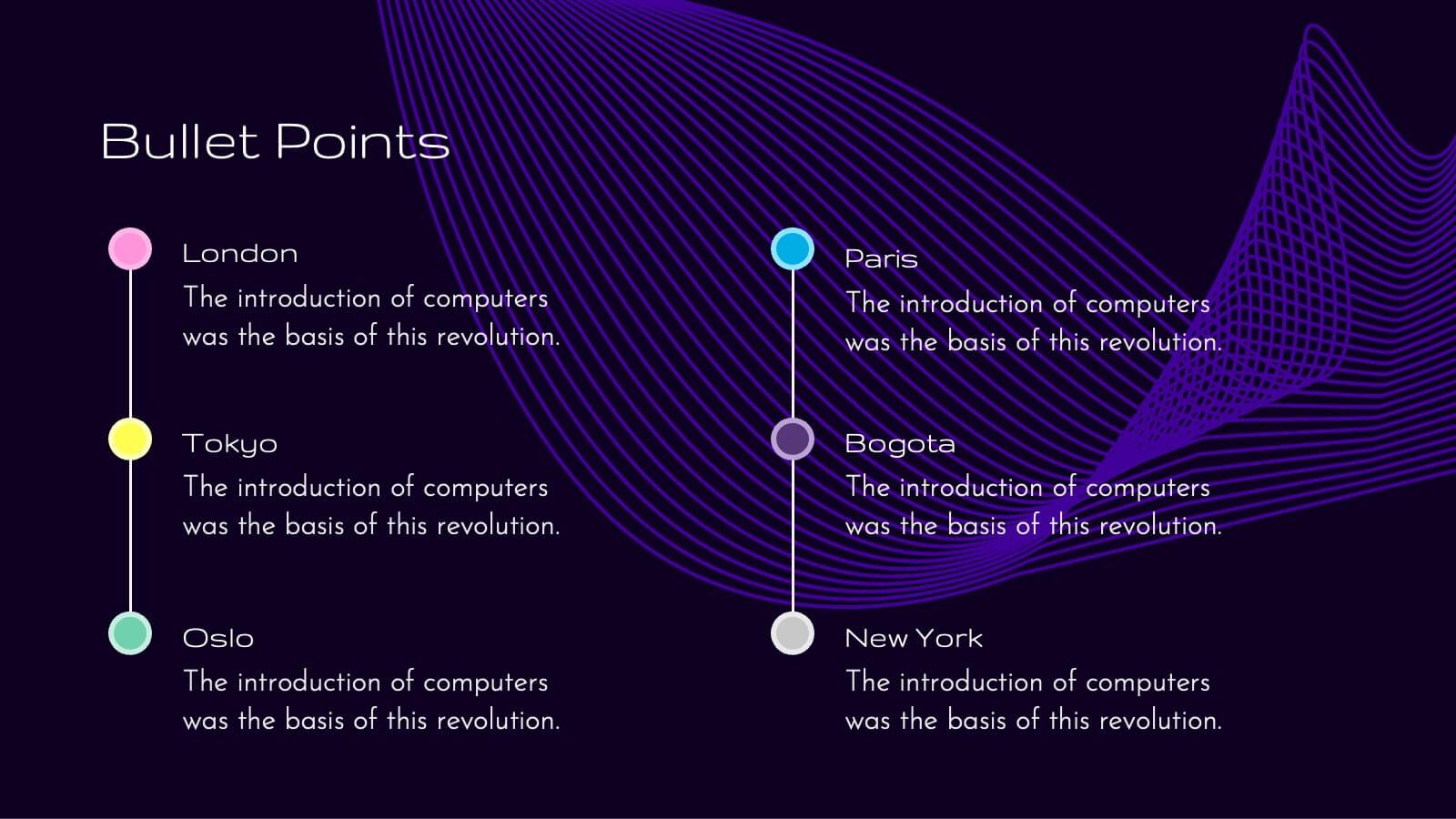 Bullet Points

London
The introduction of computers was the basis of this revolution.

Tokyo
The introduction of computers was the basis of this revolution.

Oslo
The introduction of computers was the basis of this revolution.

Paris
The introduction of computers was the basis of this revolution.

Bogota
The introduction of computers was the basis of this revolution.

New York
The introduction of computers was the basis of this revolution.